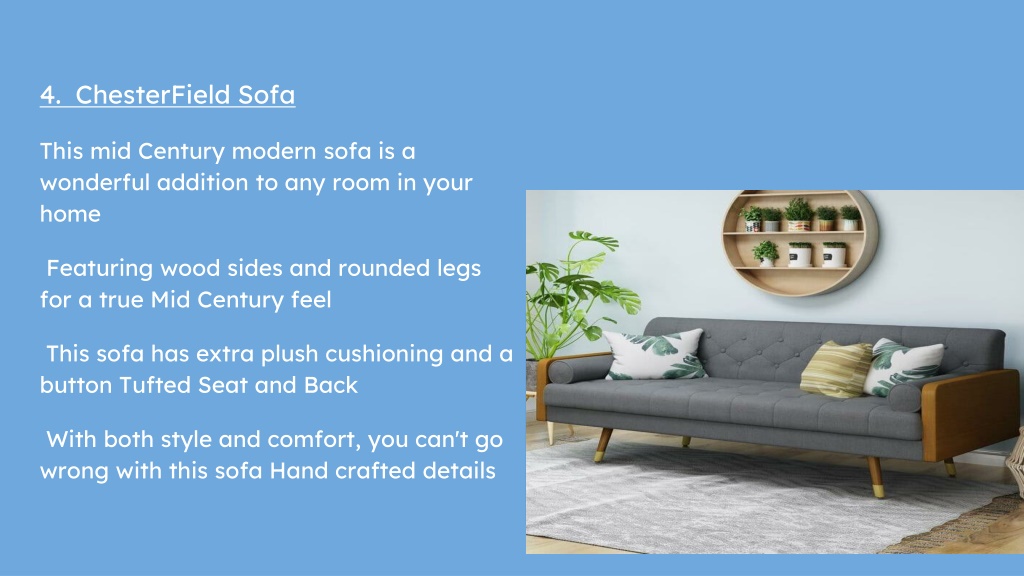 4. ChesterField Sofa

This mid Century modern sofa is a wonderful addition to any room in your home

Featuring wood sides and rounded legs for a true Mid Century feel

This sofa has extra plush cushioning and a button Tufted Seat and Back

With both style and comfort, you can't go wrong with this sofa Hand crafted details